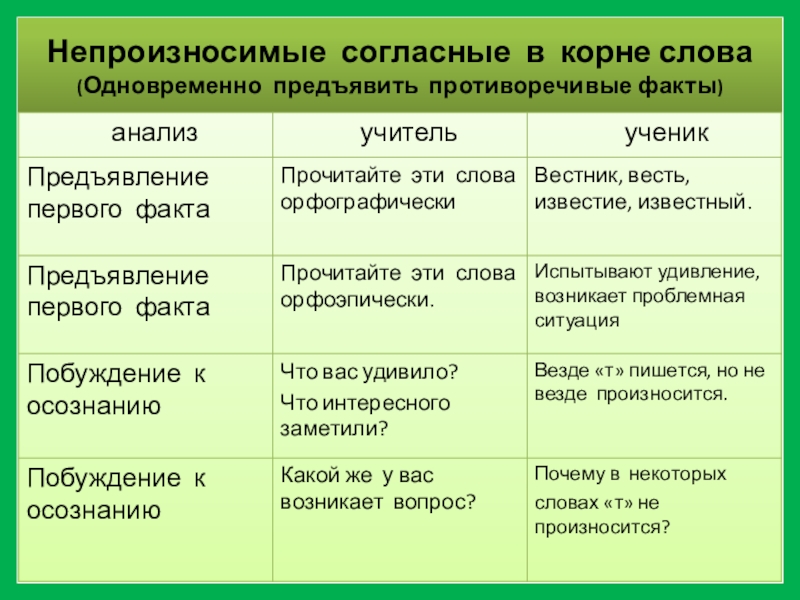 Непроизносимые согласные в корне слова
(Одновременно предъявить противоречивые факты)

| анализ | учитель | ученик |
|---|---|---|
| Предъявление первого факта | Прочитайте эти слова орфографически | Вестник, весть, известие, известный. |
| Предъявление первого факта | Прочитайте эти слова орфоэпически. | Испытывают удивление, возникает проблемная ситуация |
| Побуждение к осознанию | Что вас удивило? Что интересного заметили? | Везде «т» пишется, но не везде произносится. |
| Побуждение к осознанию | Какой же у вас возникает вопрос? | Почему в некоторых словах «т» не произносится? |